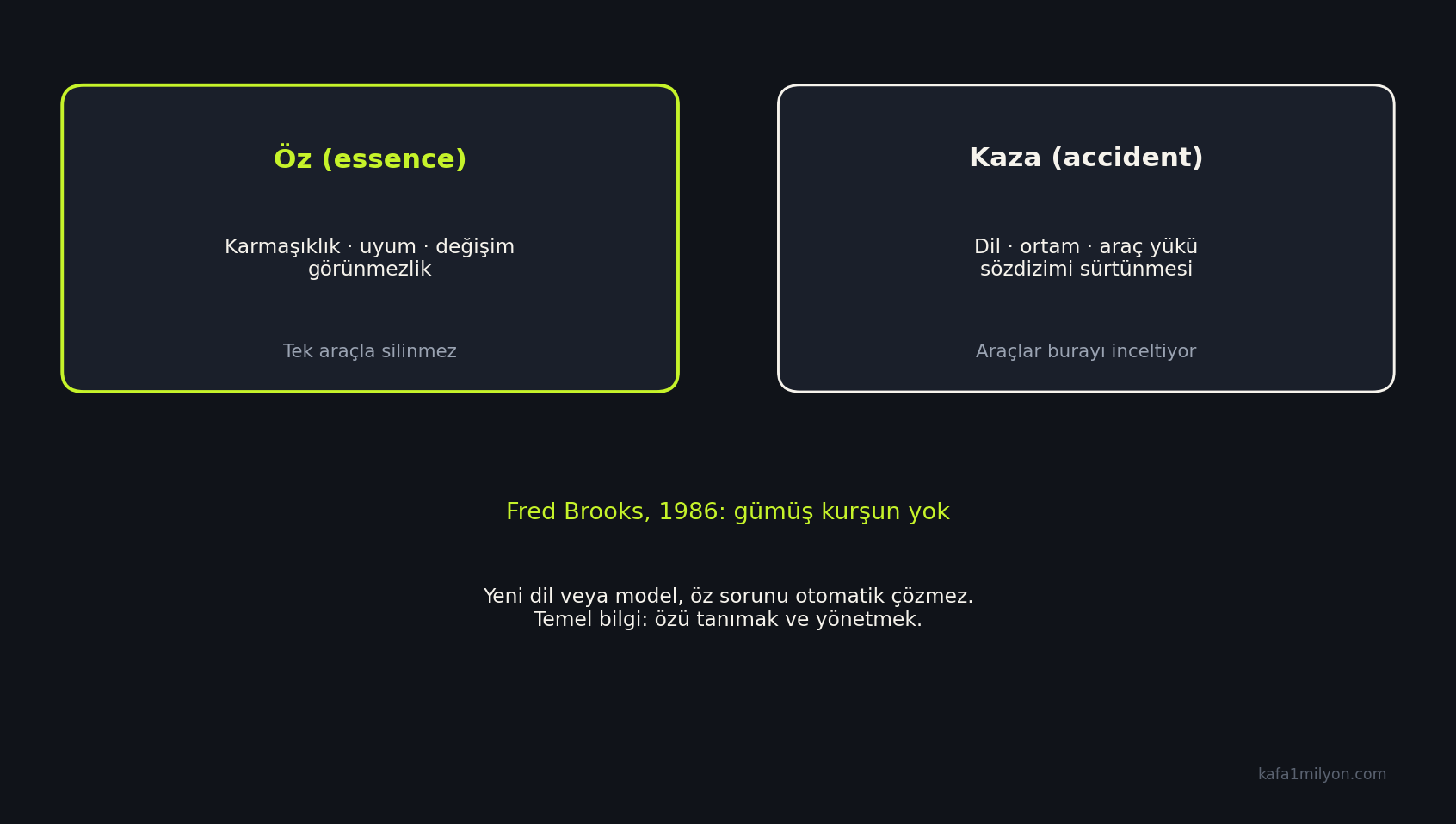 Öz (essence)

Karmaşıklık · uyum · değişim
görünmezlik

Tek araçla silinmez

Kaza (accident)

Dil · ortam · araç yükü
sözdizimi sürtünmesi

Araçlar burayı inceltiyor

Fred Brooks, 1986: gümüş kurşun yok

Yeni dil veya model, öz sorunu otomatik çözmez.
Temel bilgi: özü tanımak ve yönetmek.

kafa1milyon.com